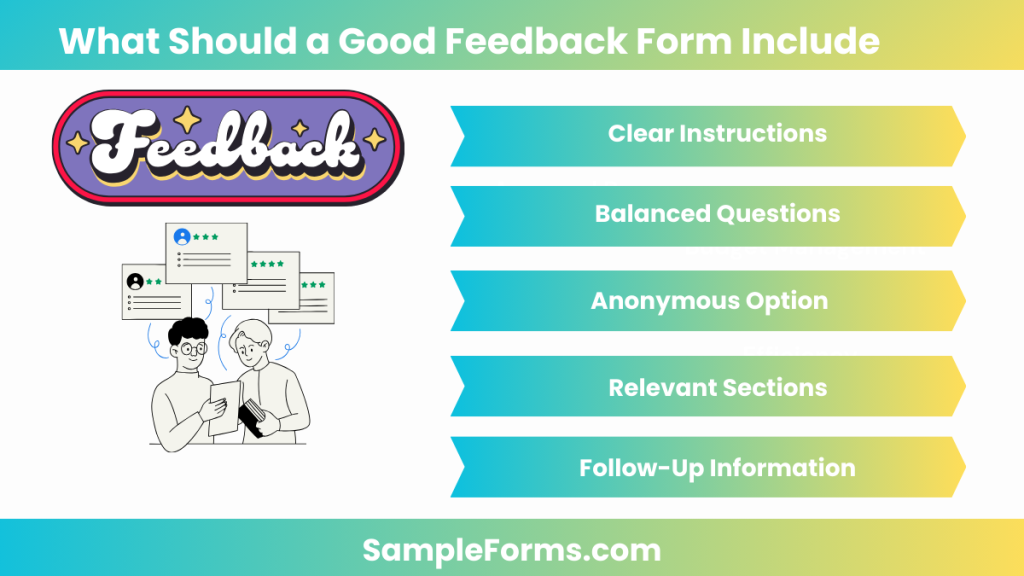 What Should a Good Feedback Form Include

Feedback

Clear Instructions

Balanced Questions

Anonymous Option

Relevant Sections

Follow-Up Information

SampleForms.com